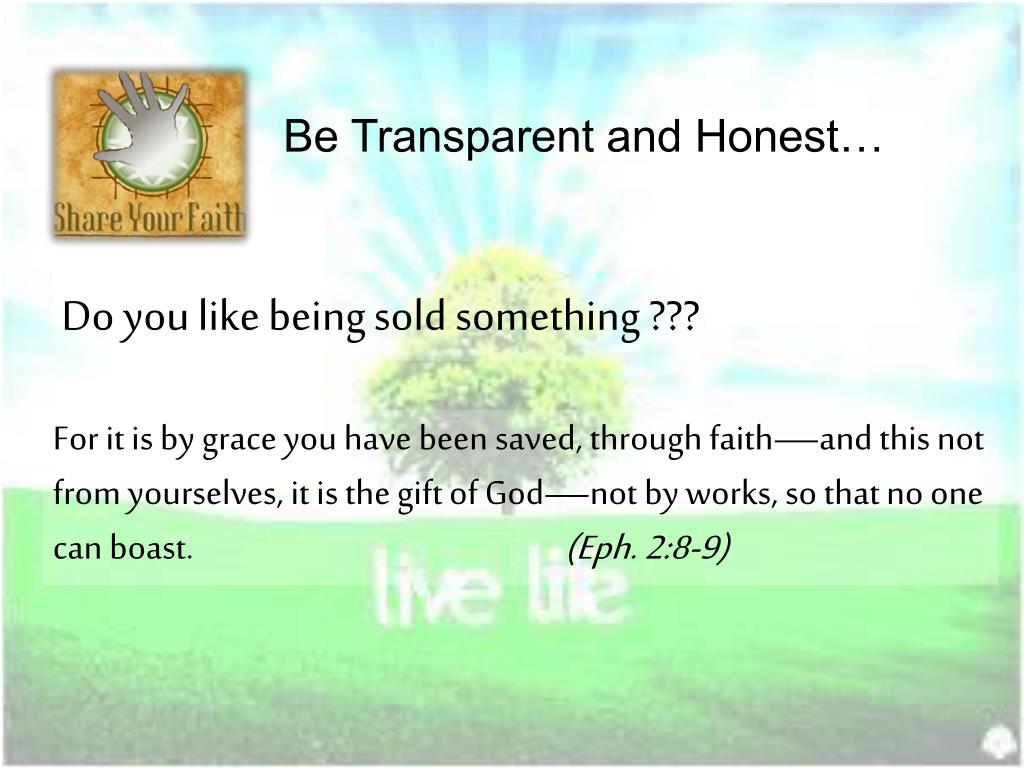 Share Your Faith

Be Transparent and Honest…

Do you like being sold something ???

For it is by grace you have been saved, through faith—and this not from yourselves, it is the gift of God—not by works, so that no one can boast. (Eph. 2:8-9)

live life